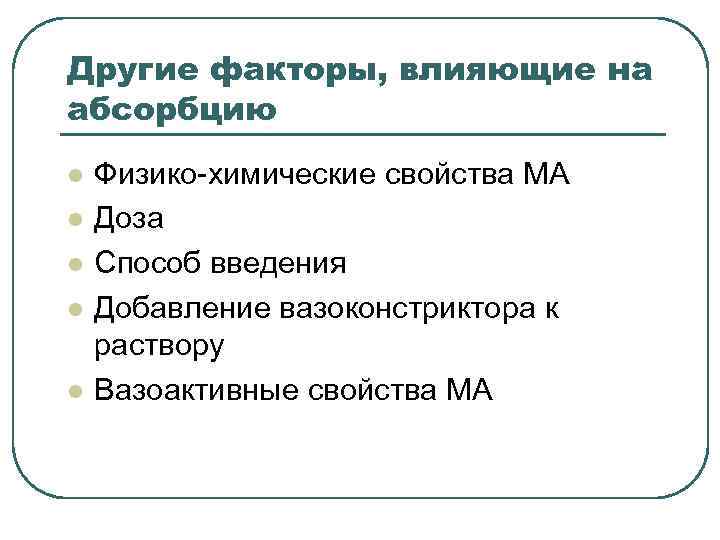 Другие факторы, влияющие на абсорбцию

- Физико-химические свойства МА
- Доза
- Способ введения
- Добавление вазоконстриктора к раствору
- Вазоактивные свойства МА